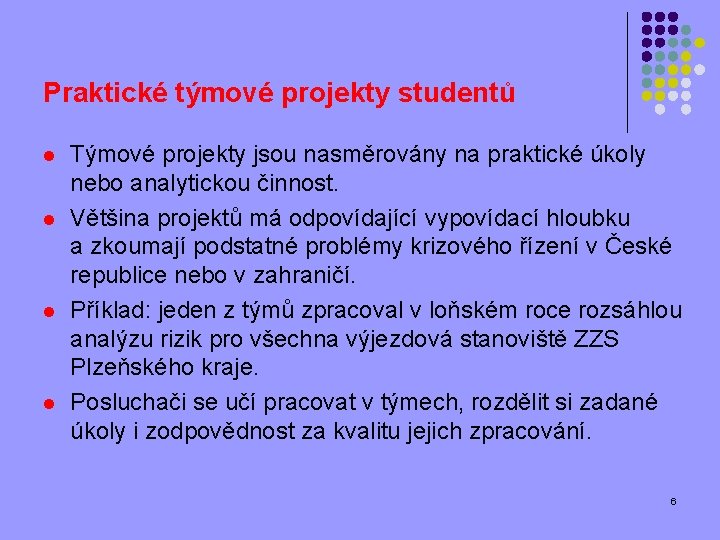 Praktické týmové projekty studentů

- Týmové projekty jsou nasměrovány na praktické úkoly nebo analytickou činnost.
- Většina projektů má odpovídající vypovídací hloubku a zkoumají podstatné problémy krizového řízení v České republice nebo v zahraničí.
- Příklad: jeden z týmů zpracoval v loňském roce rozsáhlou analýzu rizik pro všechna výjezdová stanoviště ZZS Plzeňského kraje.
- Posluchači se učí pracovat v týmech, rozdělit si zadané úkoly i zodpovědnost za kvalitu jejich zpracování.

6